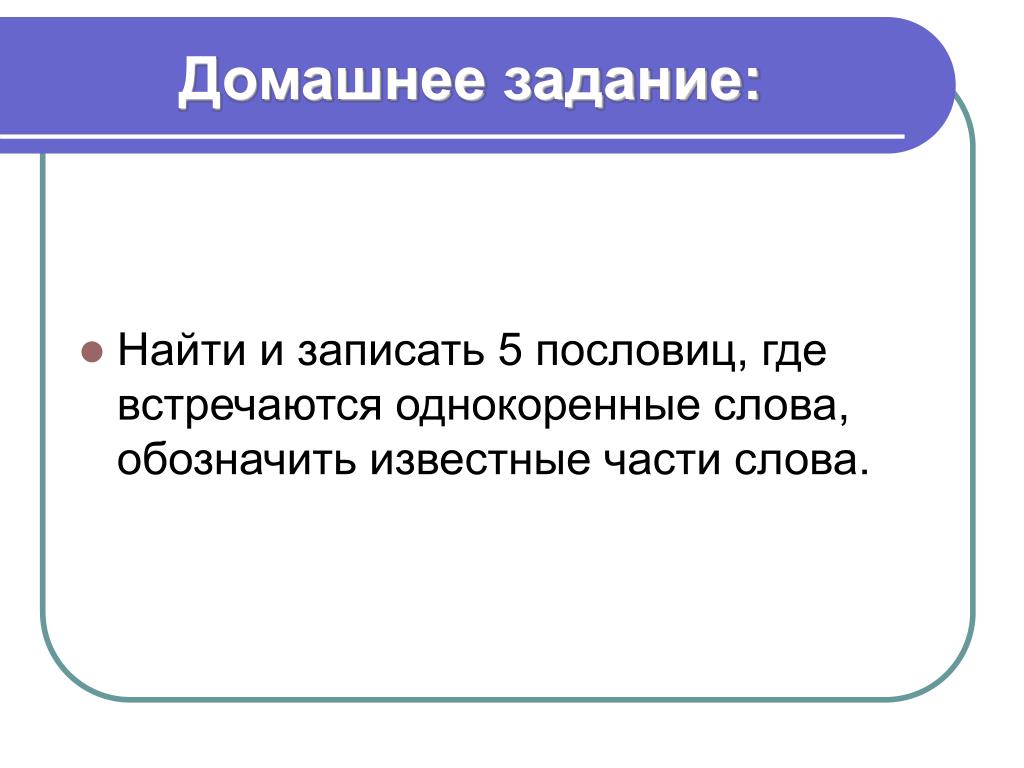 Домашнее задание:

Найти и записать 5 пословиц, где встречаются однокоренные слова, обозначить известные части слова.